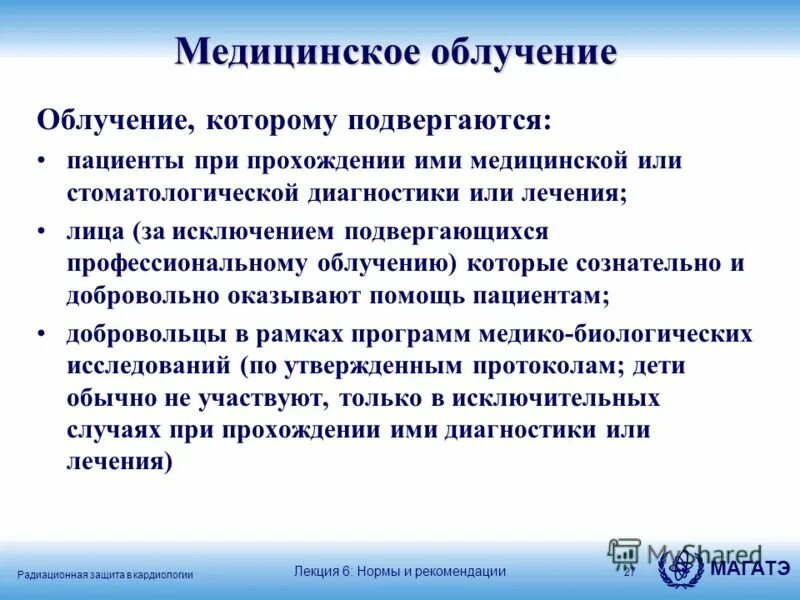 Медицинское облучение

Облучение, которому подвергаются:

• пациенты при прохождении ими медицинской или стоматологической диагностики или лечения;

• лица (за исключением подвергающихся профессиональному облучению) которые сознательно и добровольно оказывают помощь пациентам;

• добровольцы в рамках программ медико-биологических исследований (по утвержденным протоколам; дети обычно не участвуют, только в исключительных случаях при прохождении ими диагностики или лечения)

Радиационная защита в кардиологии

Лекция 6: Нормы и рекомендации

27

MyShared

МАГАТЭ